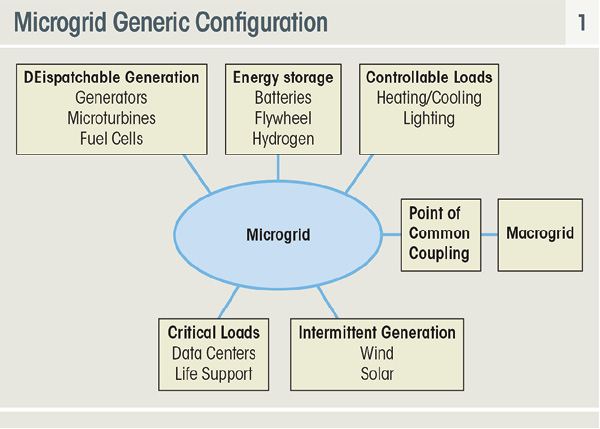 Microgrid Generic Configuration

1

DEispatchable Generation
Generators
Microturbines
Fuel Cells

Energy storage
Batteries
Flywheel
Hydrogen

Controllable Loads
Heating/Cooling
Lighting

Microgrid

Point of Common Coupling

Macrogrid

Critical Loads
Data Centers
Life Support

Intermittent Generation
Wind
Solar